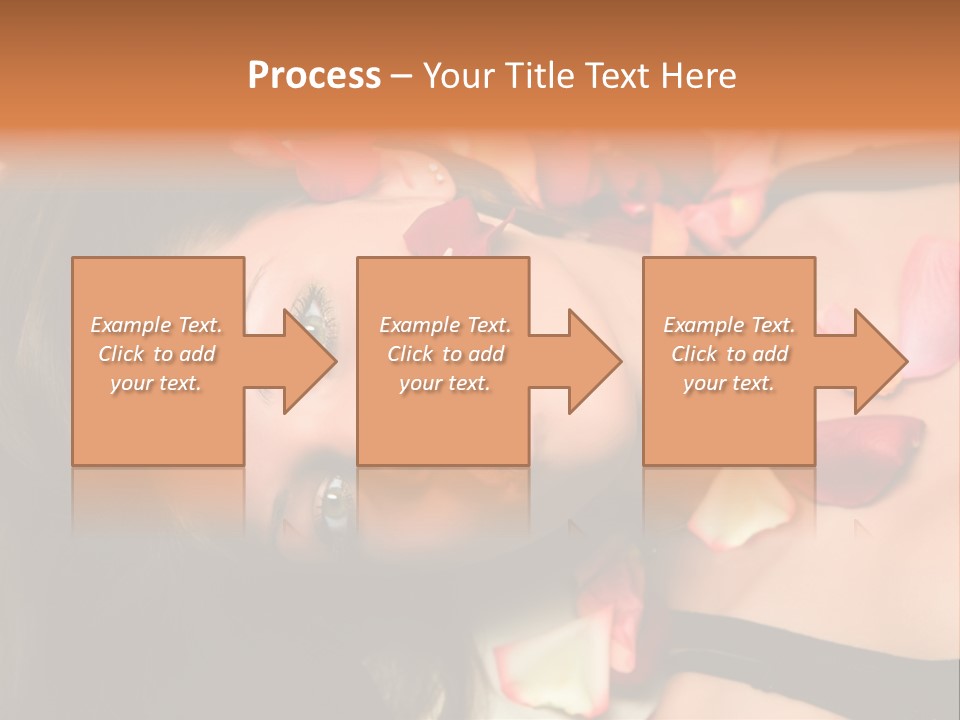 Process – Your Title Text Here

Example Text. Click to add your text.

Example Text. Click to add your text.

Example Text. Click to add your text.